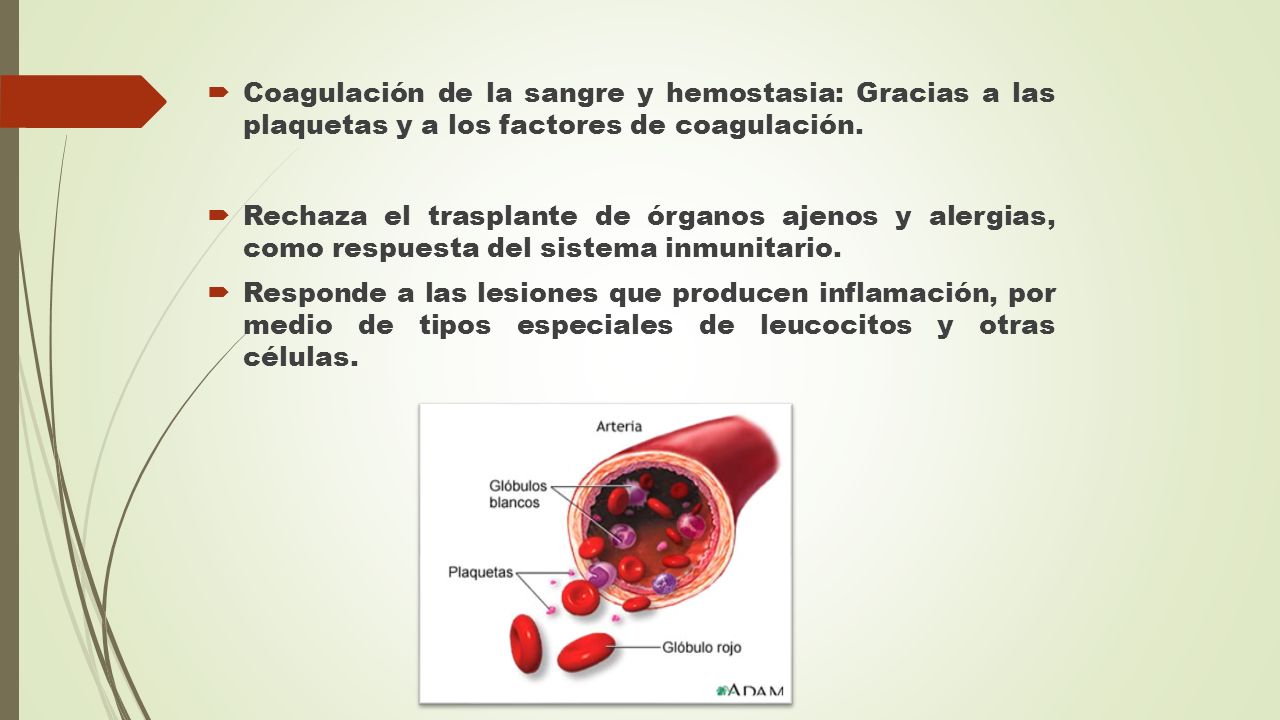 Coagulación de la sangre y hemostasia: Gracias a las plaquetas y a los factores de coagulación.

Rechaza el trasplante de órganos ajenos y alergias, como respuesta del sistema inmunitario.

Responde a las lesiones que producen inflamación, por medio de tipos especiales de leucocitos y otras células.

Arteria

Glóbulos blancos

Plaquetas

Glóbulo rojo

ADAM